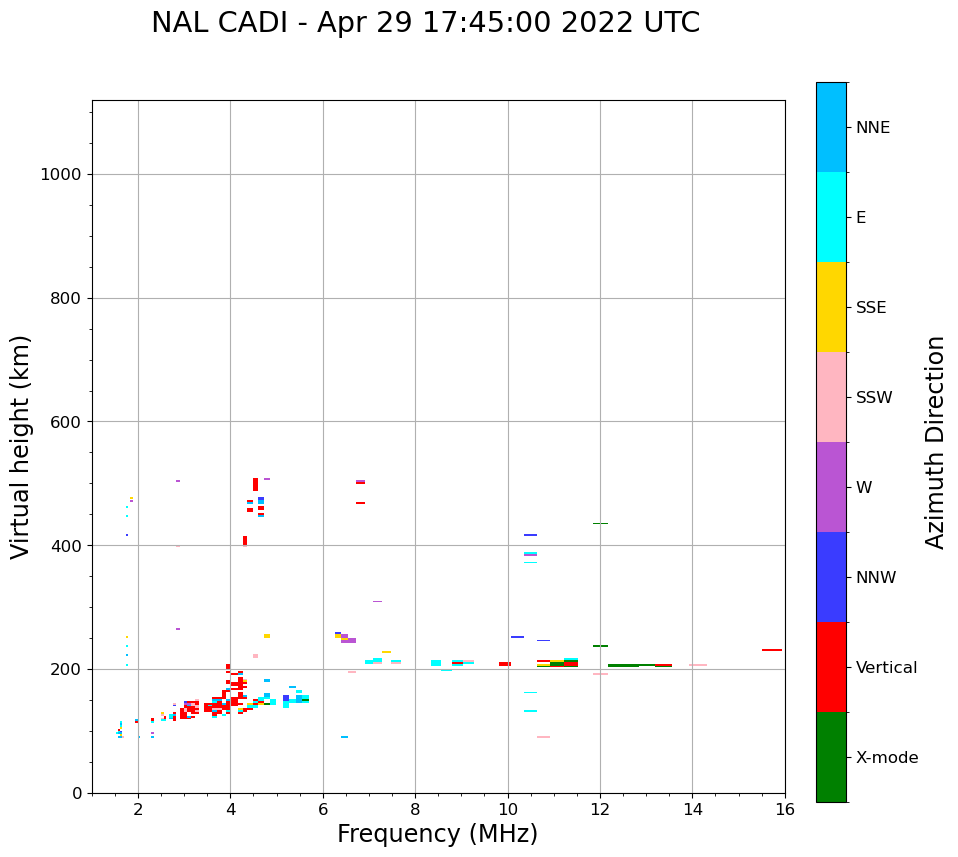 NAL CADI - Apr 29 17:45:00 2022 UTC

Virtual height (km)

1000
800
600
400
200
0

2
4
6
8
10
12
14
16

Frequency (MHz)

NNE
E
SSE
SSW
W
NNW
Vertical
X-mode

Azimuth Direction